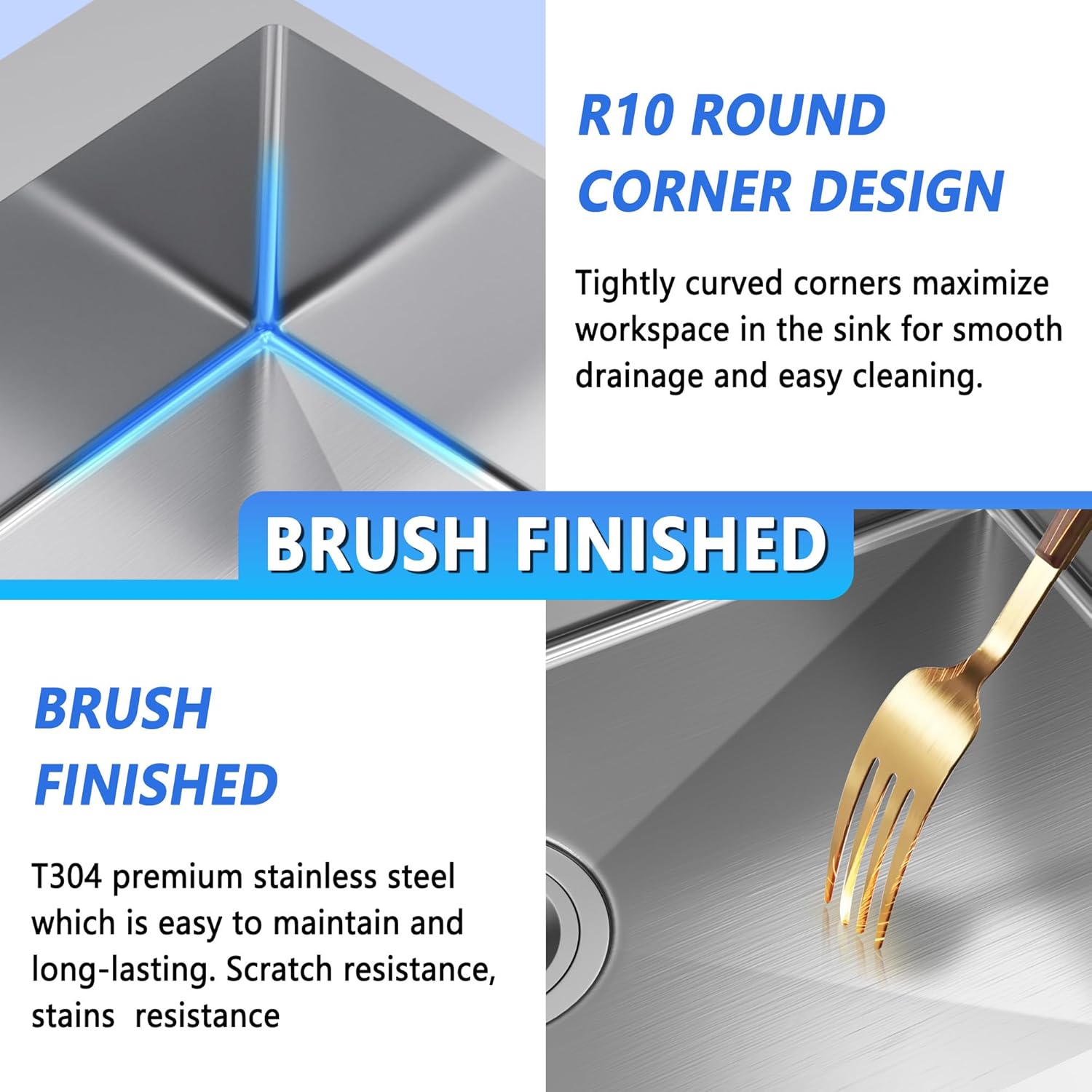 R10 ROUND CORNER DESIGN

Tightly curved corners maximize workspace in the sink for smooth drainage and easy cleaning.

BRUSH FINISHED

BRUSH FINISHED

T304 premium stainless steel which is easy to maintain and long-lasting. Scratch resistance, stains resistance